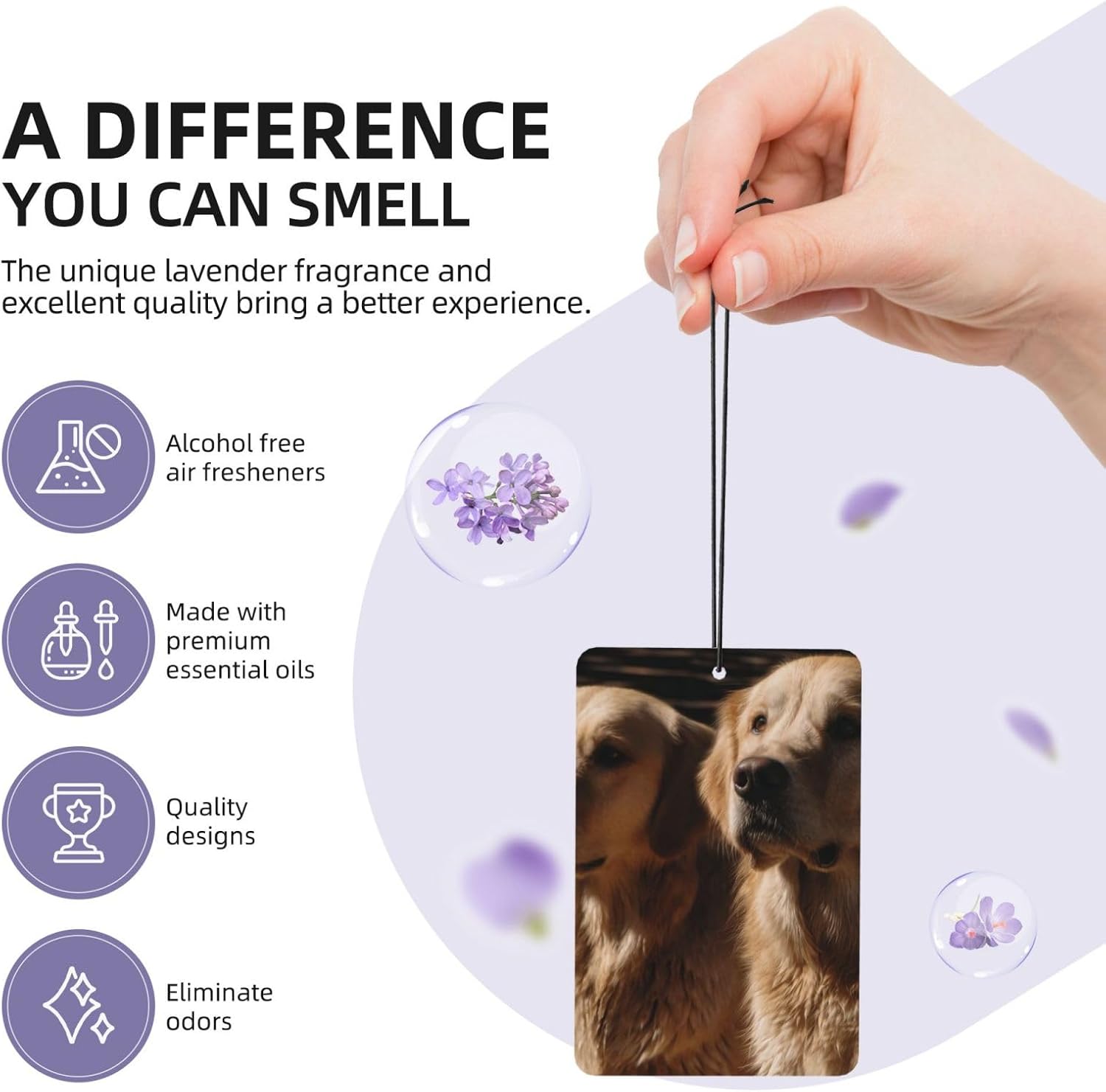 A DIFFERENCE
YOU CAN SMELL

The unique lavender fragrance and excellent quality bring a better experience.

Alcohol free air fresheners

Made with premium essential oils

Quality designs

Eliminate odors